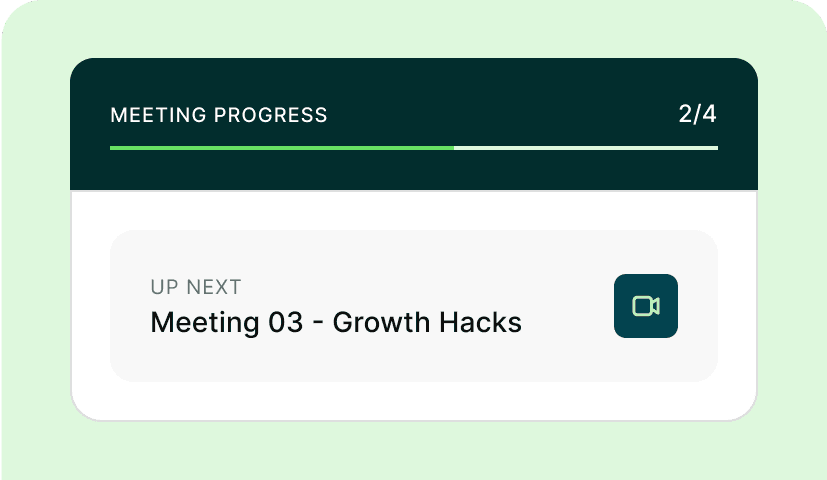 MEETING PROGRESS 2/4

UP NEXT
Meeting 03 - Growth Hacks